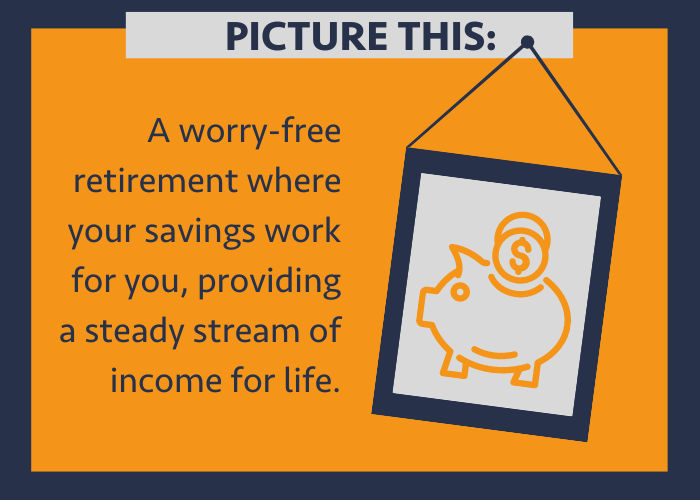 PICTURE THIS:

A worry-free retirement where your savings work for you, providing a steady stream of income for life.

$